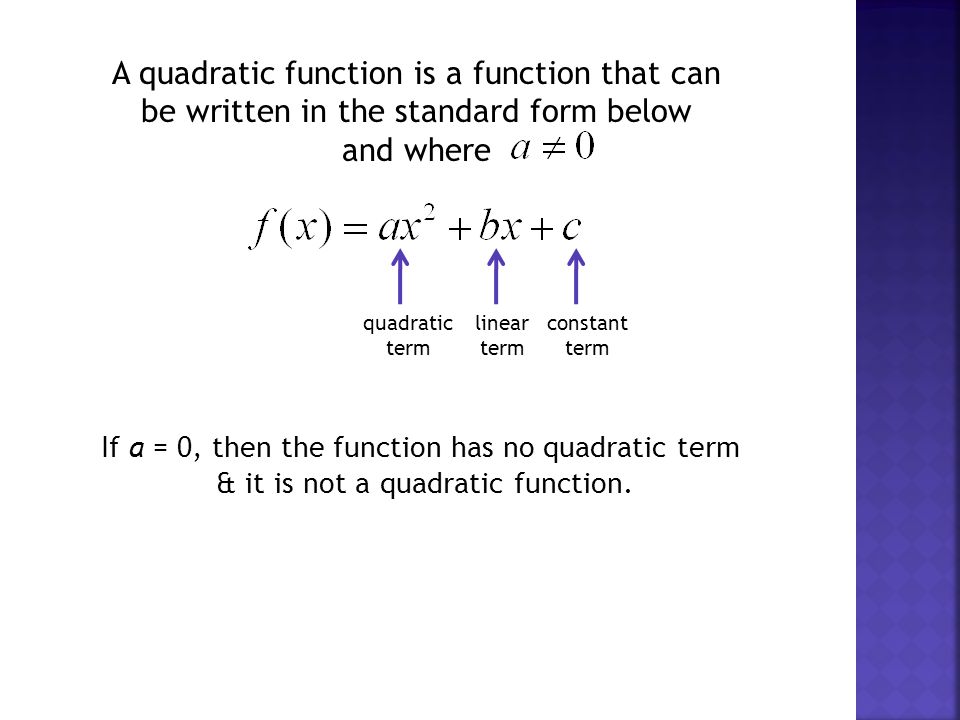 A quadratic function is a function that can be written in the standard form below and where $a \neq 0$

$f(x) = ax^2 + bx + c$

quadratic term

linear term

constant term

If $a$ = 0, then the function has no quadratic term & it is not a quadratic function.